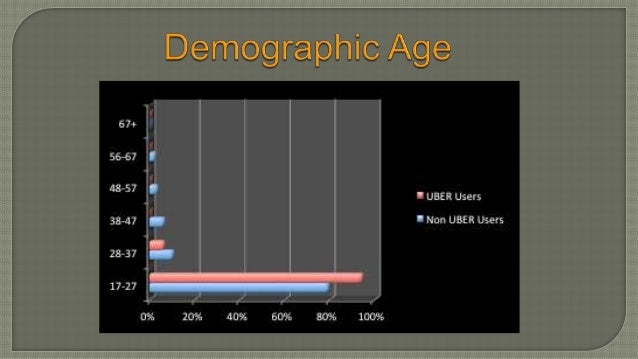 Demographic Age

67+
56-67
48-57
38-47
28-37
17-27

0%
20%
40%
60%
80%
100%

UBER Users
Non UBER Users